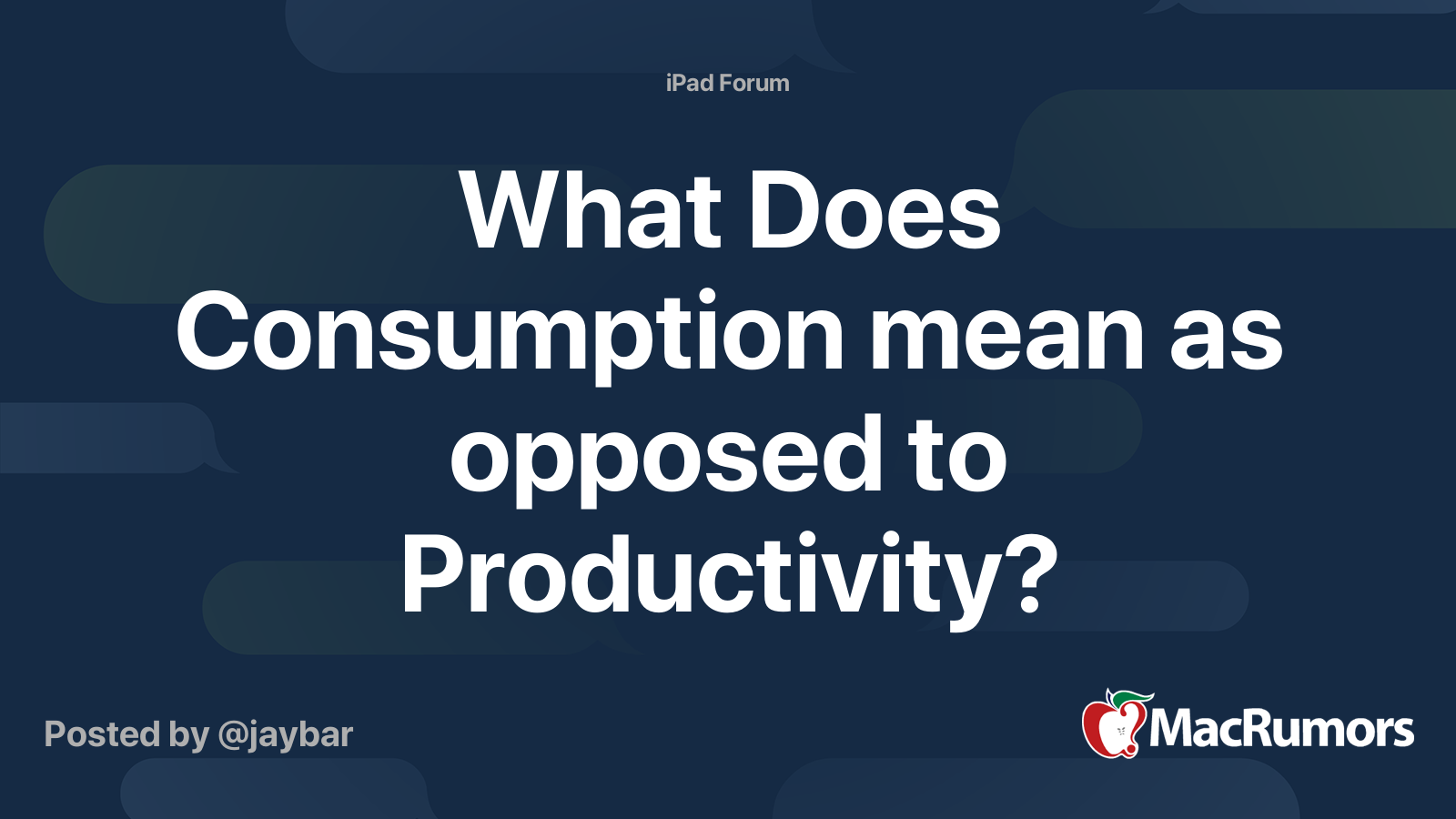 iPad Forum

What Does Consumption mean as opposed to Productivity?

Posted by @jaybar

MacRumors